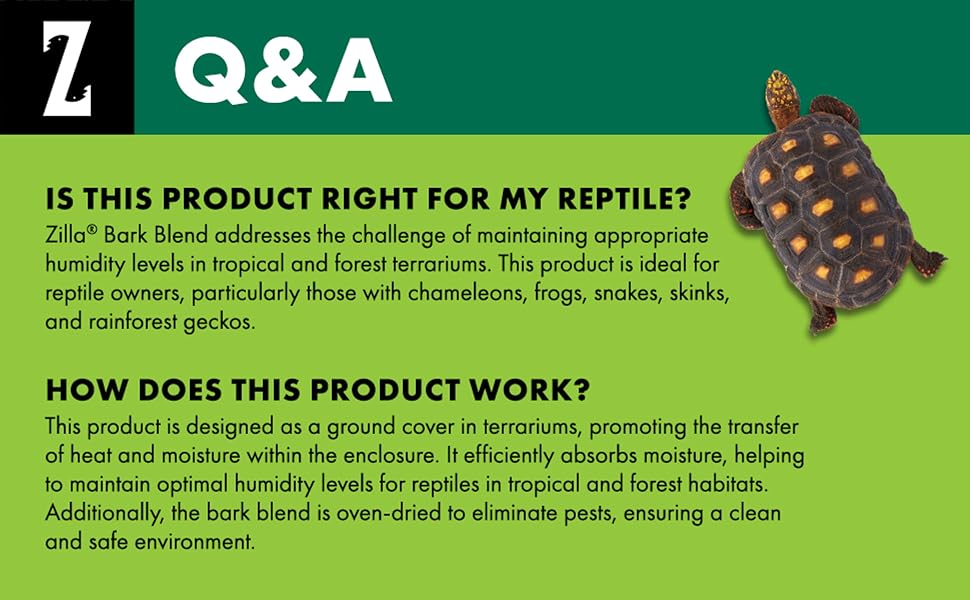 Z

Q&A

IS THIS PRODUCT RIGHT FOR MY REPTILE?

Zilla® Bark Blend addresses the challenge of maintaining appropriate humidity levels in tropical and forest terrariums. This product is ideal for reptile owners, particularly those with chameleons, frogs, snakes, skinks, and rainforest geckos.

HOW DOES THIS PRODUCT WORK?

This product is designed as a ground cover in terrariums, promoting the transfer of heat and moisture within the enclosure. It efficiently absorbs moisture, helping to maintain optimal humidity levels for reptiles in tropical and forest habitats. Additionally, the bark blend is oven-dried to eliminate pests, ensuring a clean and safe environment.